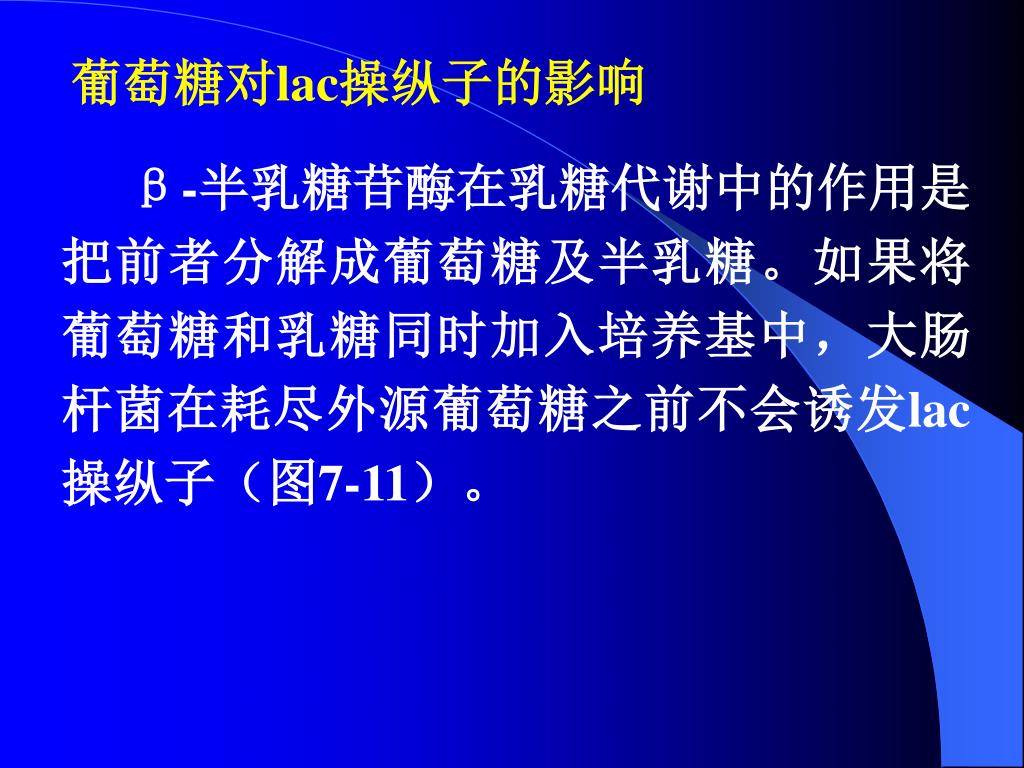 葡萄糖对lac操纵子的影响

β-半乳糖苷酶在乳糖代谢中的作用是把前者分解成葡萄糖及半乳糖。如果将葡萄糖和乳糖同时加入培养基中，大肠杆菌在耗尽外源葡萄糖之前不会诱发lac操纵子（图7-11）。